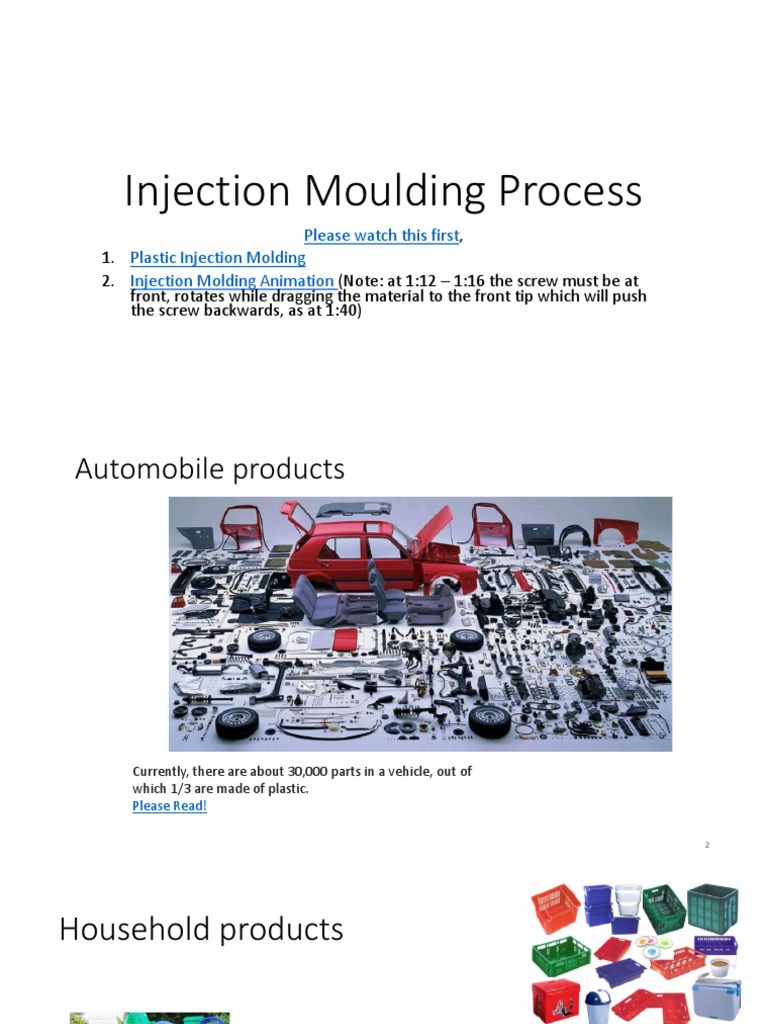 Injection Moulding Process

Please watch this first,

1. Plastic Injection Molding
2. Injection Molding Animation (Note: at 1:12 – 1:16 the screw must be at front, rotates while dragging the material to the front tip which will push the screw backwards, as at 1:40)

Automobile products

Currently, there are about 30,000 parts in a vehicle, out of which 1/3 are made of plastic.
Please Read!

2

Household products